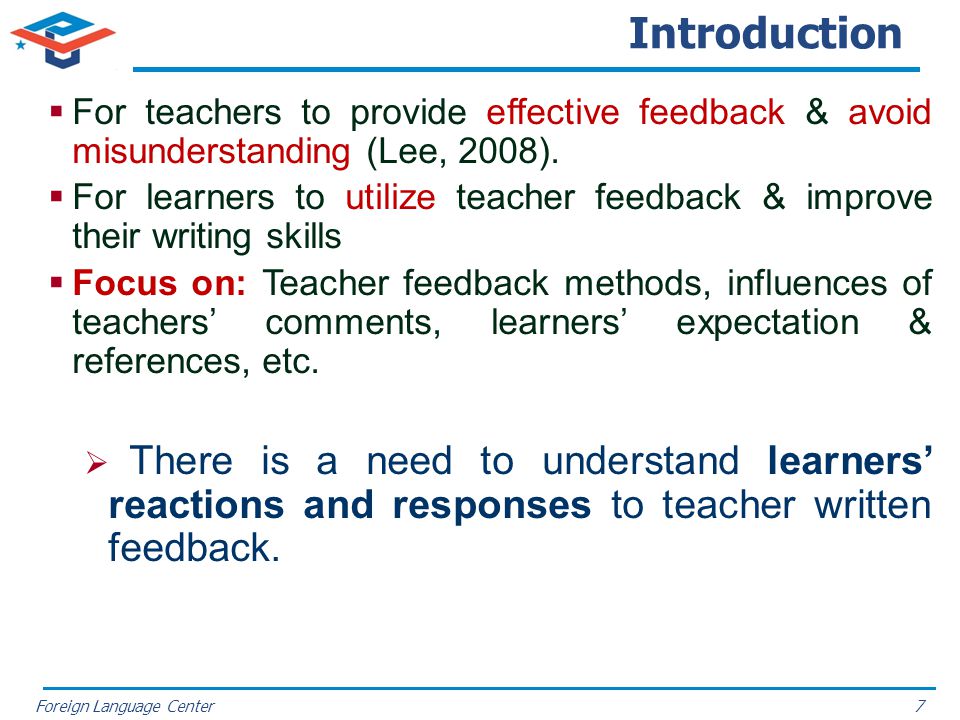 Introduction

▪ For teachers to provide effective feedback & avoid misunderstanding (Lee, 2008).

▪ For learners to utilize teacher feedback & improve their writing skills

▪ Focus on: Teacher feedback methods, influences of teachers' comments, learners' expectation & references, etc.

➢ There is a need to understand learners' reactions and responses to teacher written feedback.

Foreign Language Center

7